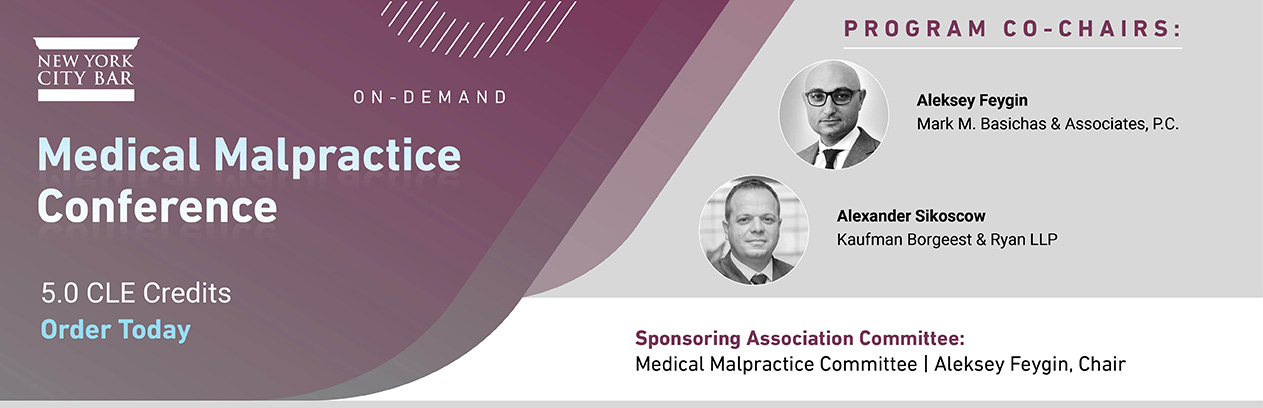 NEW YORK CITY BAR

ON-DEMAND

Medical Malpractice Conference

5.0 CLE Credits

Order Today

PROGRAM CO-CHAIRS:

Aleksey Feygin
Mark M. Basichas & Associates, P.C.

Alexander Sikoscow
Kaufman Borgeest & Ryan LLP

Sponsoring Association Committee:
Medical Malpractice Committee | Aleksey Feygin, Chair